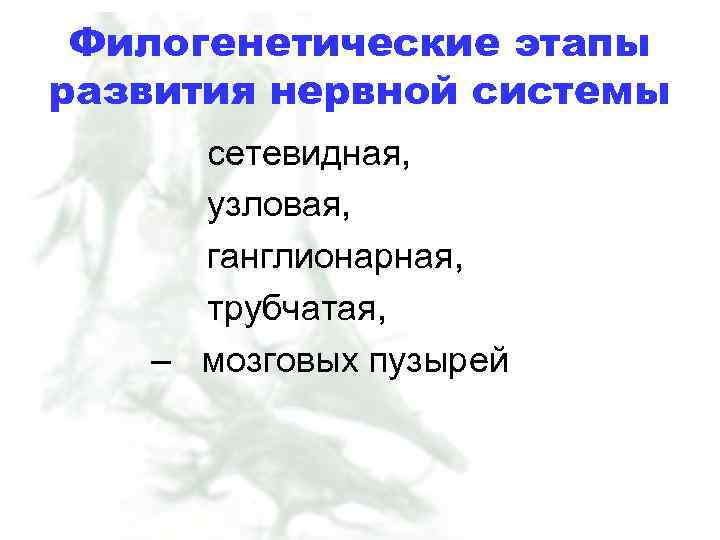 Филогенетические этапы развития нервной системы

сетевидная,
узловая,
ганглионарная,
трубчатая,
– мозговых пузырей